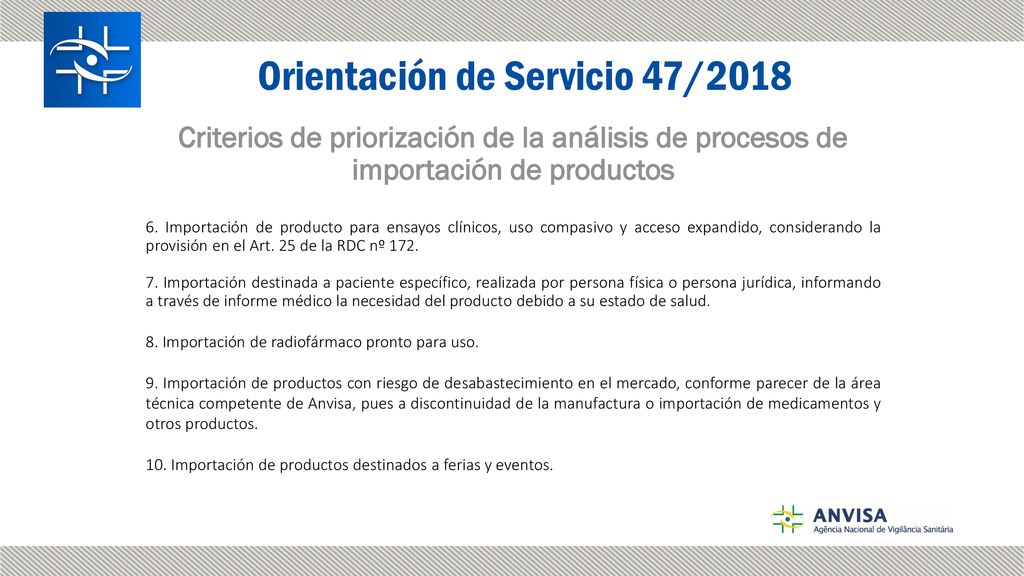 Orientación de Servicio 47/2018

Criterios de priorización de la análisis de procesos de importación de productos

6. Importación de producto para ensayos clínicos, uso compasivo y acceso expandido, considerando la provisión en el Art. 25 de la RDC nº 172.

7. Importación destinada a paciente específico, realizada por persona física o persona jurídica, informando a través de informe médico la necesidad del producto debido a su estado de salud.

8. Importación de radiofármaco pronto para uso.

9. Importación de productos con riesgo de desabastecimiento en el mercado, conforme parecer de la área técnica competente de Anvisa, pues a discontinuidad de la manufactura o importación de medicamentos y otros productos.

10. Importación de productos destinados a ferias y eventos.

ANVISA
Agência Nacional de Vigilância Sanitária